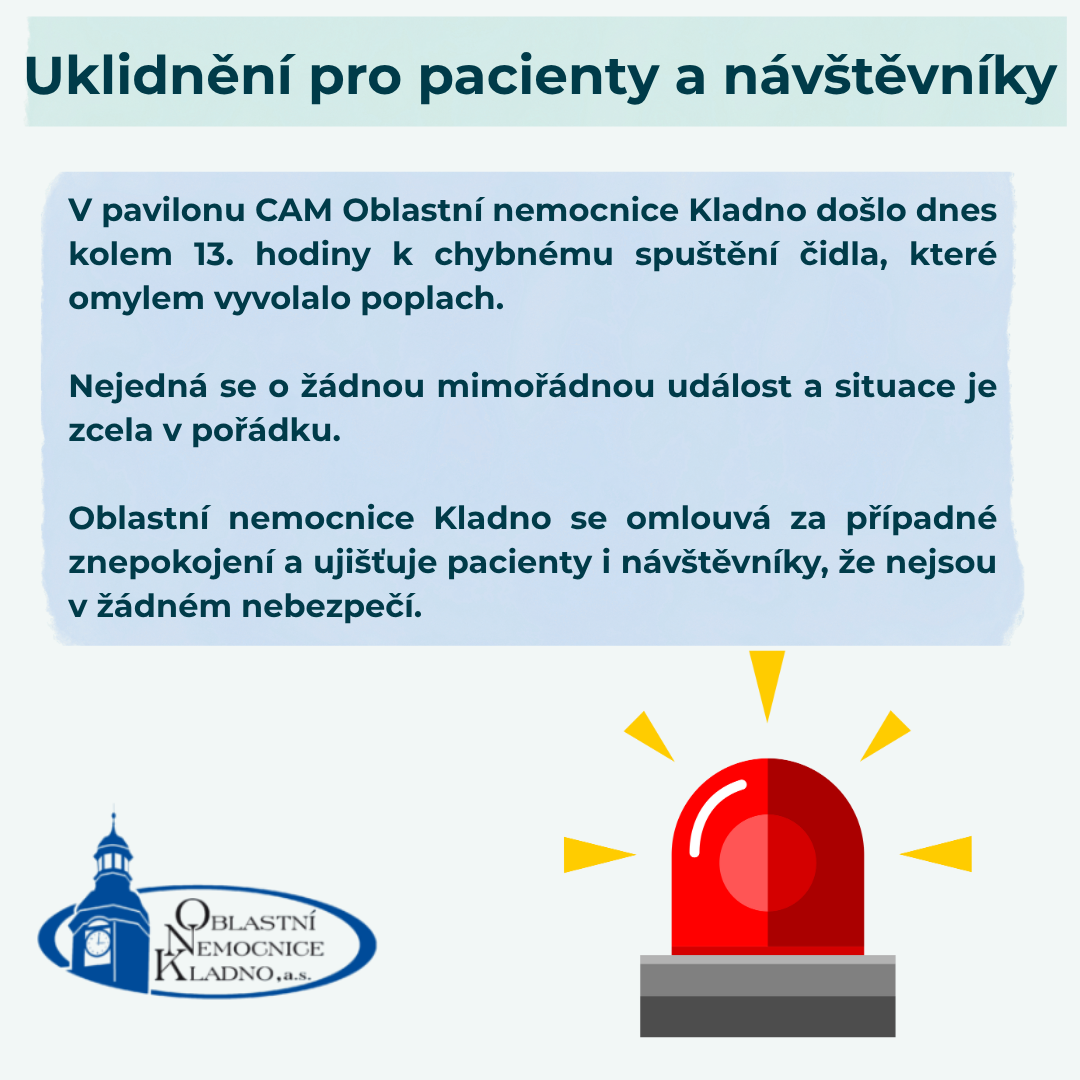 Uklidnění pro pacienty a návštěvníky

V pavilonu CAM Oblastní nemocnice Kladno došlo dnes kolem 13. hodiny k chybnému spuštění čidla, které omylem vyvolalo poplach.

Nejedná se o žádnou mimořádnou událost a situace je zcela v pořádku.

Oblastní nemocnice Kladno se omlouvá za případné znepokojení a ujišťuje pacienty i návštěvníky, že nejsou v žádném nebezpečí.

OBLASTNÍ NEMOCNICE KLADNO, a.s.